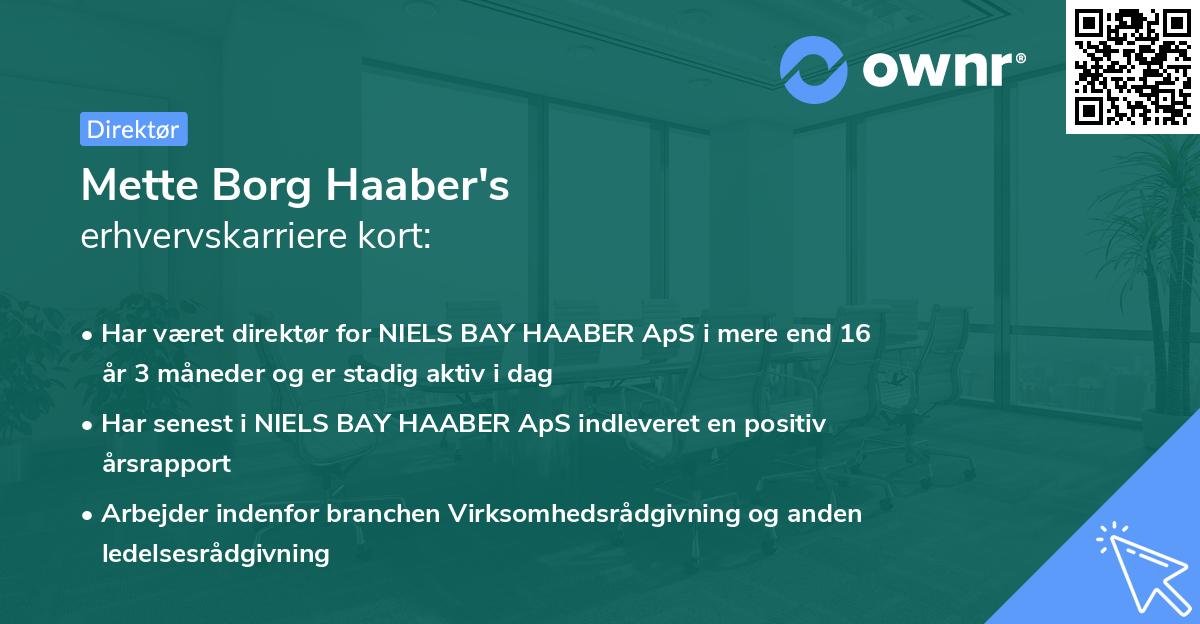 ownr®

Direktør

Mette Borg Haaber's
erhvervskarriere kort:

• Har været direktør for NIELS BAY HAABER ApS i mere end 16 år 3 måneder og er stadig aktiv i dag

• Har senest i NIELS BAY HAABER ApS indleveret en positiv årsrapport

• Arbejder indenfor branchen Virksomhedsrådgivning og anden ledelsesrådgivning